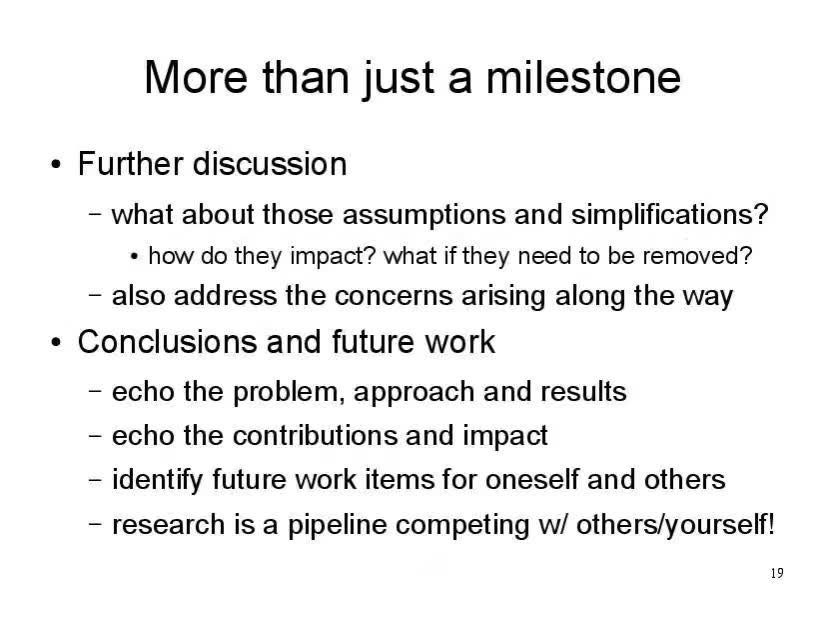 More than just a milestone

• Further discussion
  – what about those assumptions and simplifications?
    • how do they impact? what if they need to be removed?
  – also address the concerns arising along the way
• Conclusions and future work
  – echo the problem, approach and results
  – echo the contributions and impact
  – identify future work items for oneself and others
  – research is a pipeline competing w/ others/yourself!

19